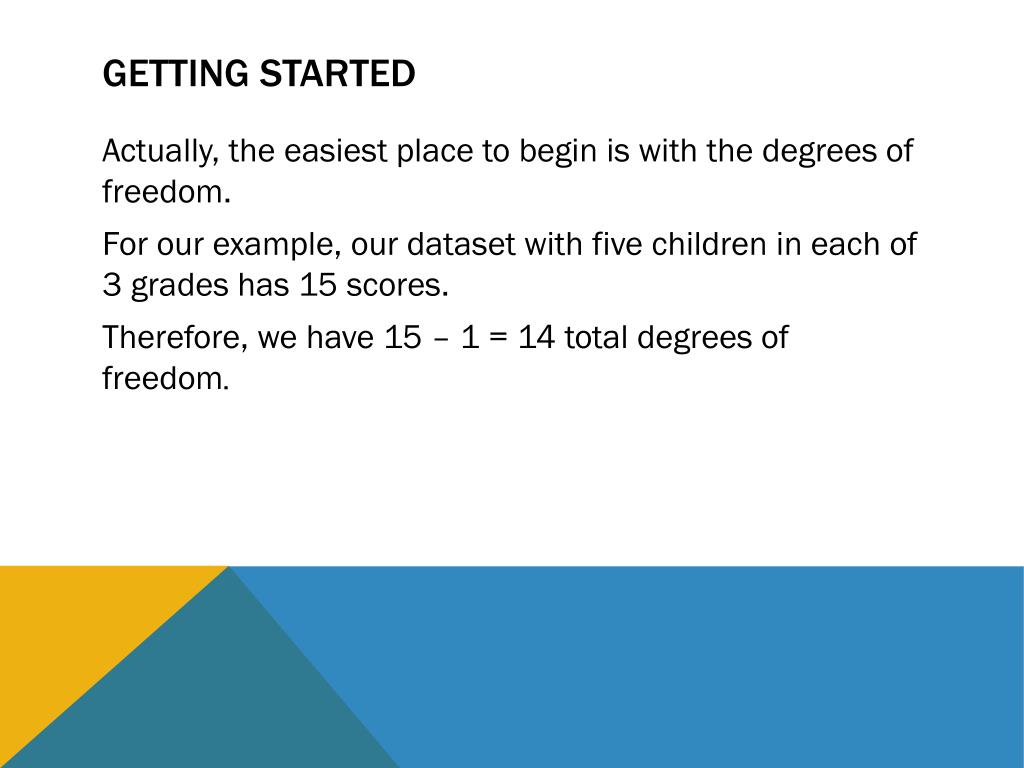 GETTING STARTED

Actually, the easiest place to begin is with the degrees of freedom.

For our example, our dataset with five children in each of 3 grades has 15 scores.

Therefore, we have 15 – 1 = 14 total degrees of freedom.